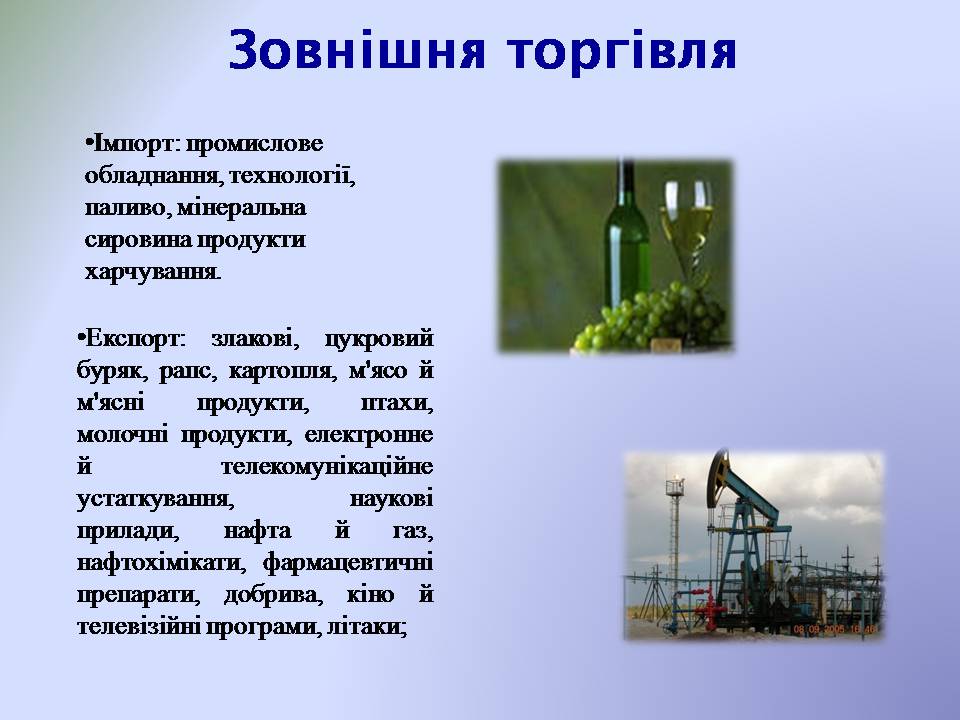 Зовнішня торгівля

•Імпорт: промислове обладнання, технології, паливо, мінеральна сировина продукти харчування.

•Експорт: злакові, цукровий буряк, рапс, картопля, м'ясо й м'ясні продукти, птахи, молочні продукти, електронне й телекомунікаційне устаткування, наукові прилади, нафта й газ, нафтохімікати, фармацевтичні препарати, добрива, кіно й телевізійні програми, літаки;

08.09.2005 16:46